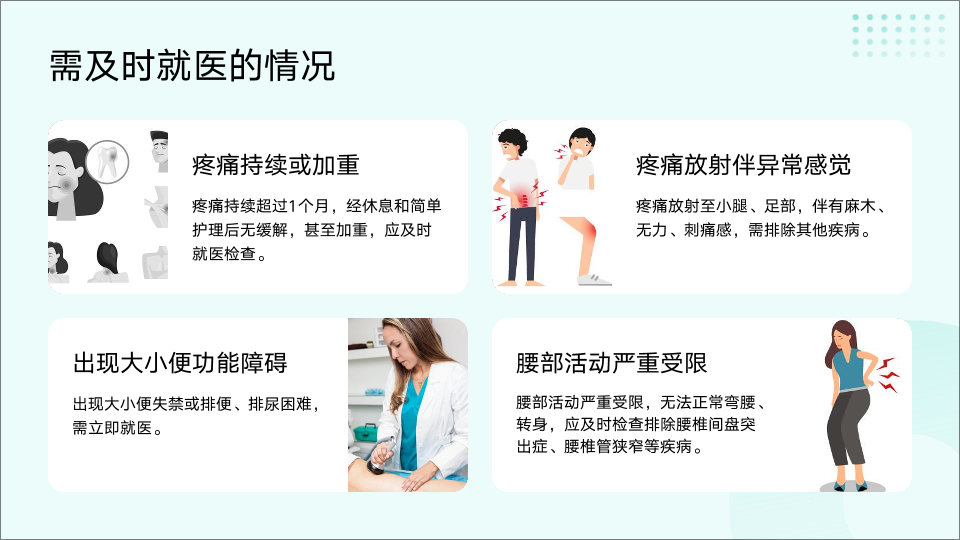 需及时就医的情况

疼痛持续或加重

疼痛持续超过1个月，经休息和简单护理后无缓解，甚至加重，应及时就医检查。

疼痛放射伴异常感觉

疼痛放射至小腿、足部，伴有麻木、无力、刺痛感，需排除其他疾病。

出现大小便功能障碍

出现大小便失禁或排便、排尿困难，需立即就医。

腰部活动严重受限

腰部活动严重受限，无法正常弯腰、转身，应及时检查排除腰椎间盘突出症、腰椎管狭窄等疾病。